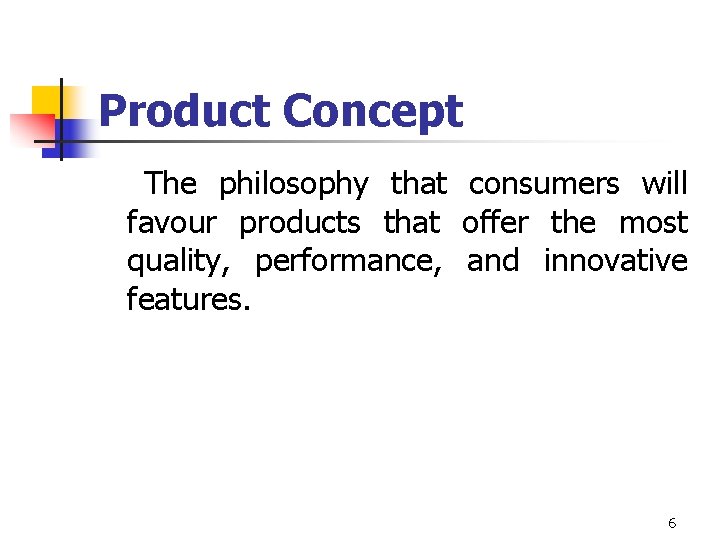 Product Concept

The philosophy that consumers will favour products that offer the most quality, performance, and innovative features.

6